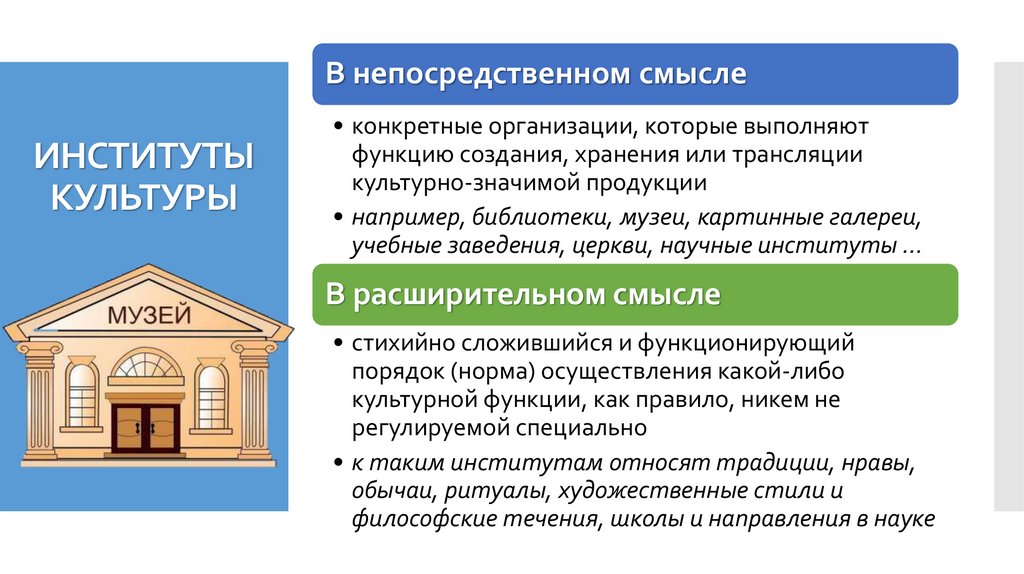 ИНСТИТУТЫ КУЛЬТУРЫ

МУЗЕЙ

В непосредственном смысле

• конкретные организации, которые выполняют функцию создания, хранения или трансляции культурно-значимой продукции

• например, библиотеки, музеи, картинные галереи, учебные заведения, церкви, научные институты …

В расширительном смысле

• стихийно сложившийся и функционирующий порядок (норма) осуществления какой-либо культурной функции, как правило, никем не регулируемой специально

• к таким институтам относят традиции, нравы, обычаи, ритуалы, художественные стили и философские течения, школы и направления в науке